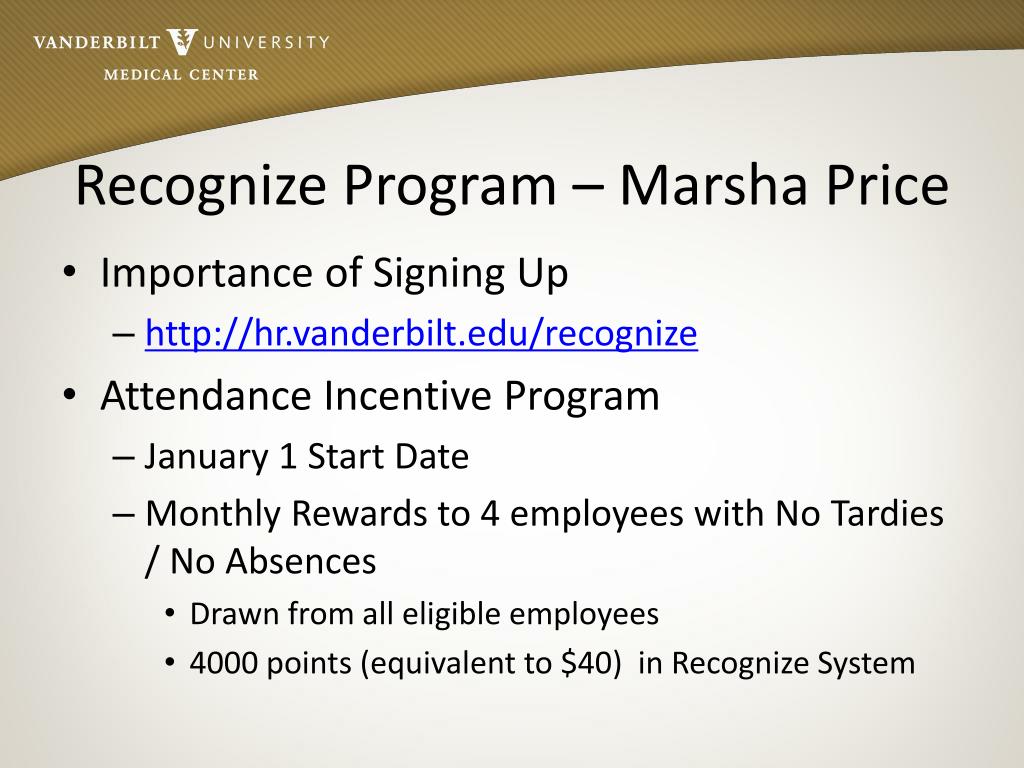 VANDERBILT UNIVERSITY
MEDICAL CENTER

Recognize Program – Marsha Price

• Importance of Signing Up
– http://hr.vanderbilt.edu/recognize
• Attendance Incentive Program
– January 1 Start Date
– Monthly Rewards to 4 employees with No Tardies / No Absences
• Drawn from all eligible employees
• 4000 points (equivalent to \$40) in Recognize System